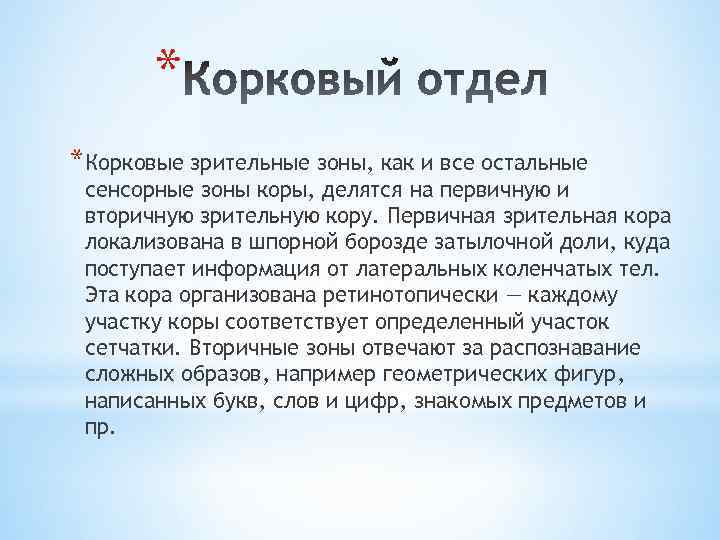 *Корковый отдел

*Корковые зрительные зоны, как и все остальные сенсорные зоны коры, делятся на первичную и вторичную зрительную кору. Первичная зрительная кора локализована в шпорной борозде затылочной доли, куда поступает информация от латеральных коленчатых тел. Эта кора организована ретинотопически — каждому участку коры соответствует определенный участок сетчатки. Вторичные зоны отвечают за распознавание сложных образов, например геометрических фигур, написанных букв, слов и цифр, знакомых предметов и пр.